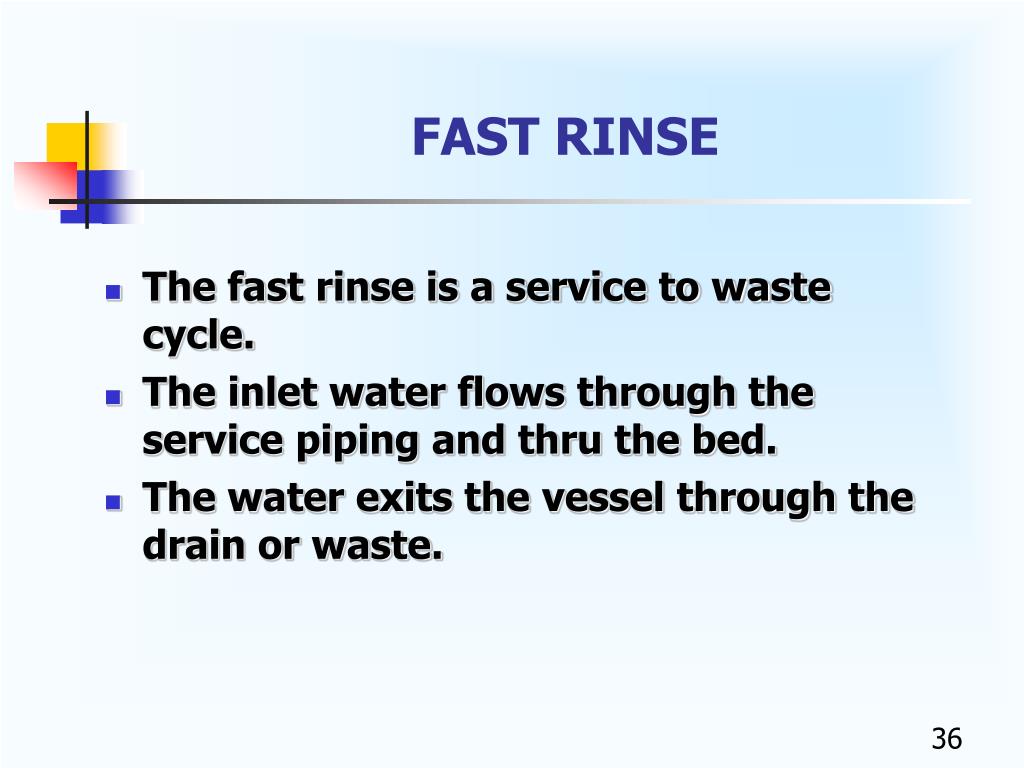 FAST RINSE

- The fast rinse is a service to waste cycle.
- The inlet water flows through the service piping and thru the bed.
- The water exits the vessel through the drain or waste.

36